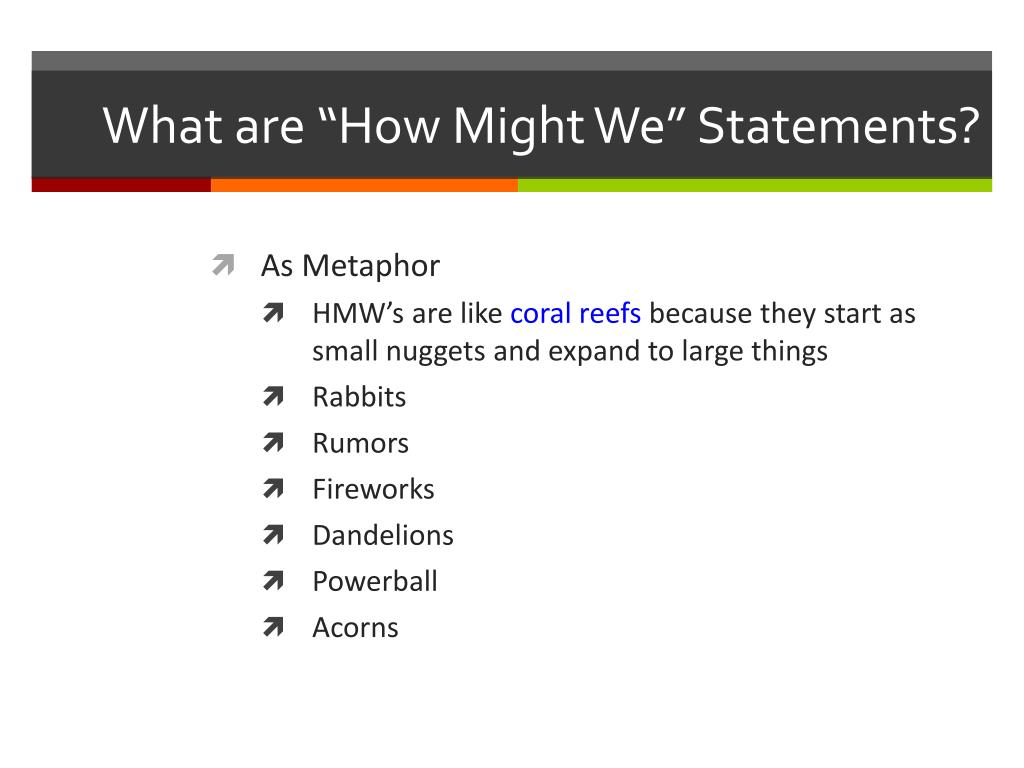 What are “How Might We” Statements?

As Metaphor

HMW’s are like coral reefs because they start as small nuggets and expand to large things

Rabbits

Rumors

Fireworks

Dandelions

Powerball

Acorns